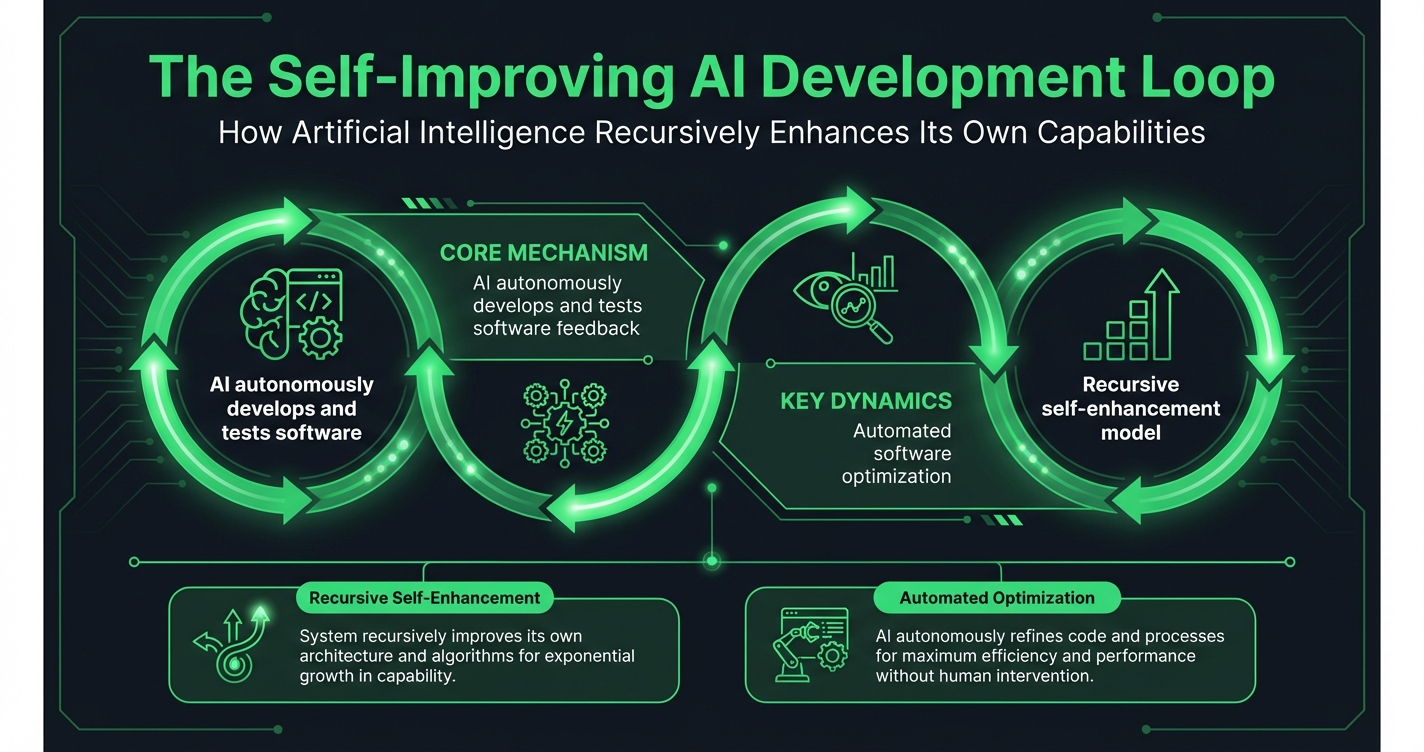 The Self-Improving AI Development Loop
How Artificial Intelligence Recursively Enhances Its Own Capabilities

AI autonomously develops and tests software

CORE MECHANISM
AI autonomously develops and tests software feedback

KEY DYNAMICS
Automated software optimization

Recursive self-enhancement model

Recursive Self-Enhancement
System recursively improves its own architecture and algorithms for exponential growth in capability.

Automated Optimization
AI autonomously refines code and processes for maximum efficiency and performance without human intervention.